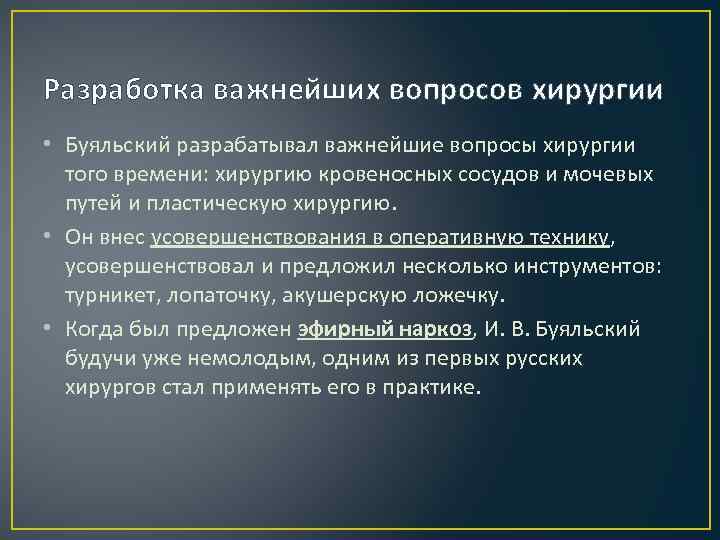 Разработка важнейших вопросов хирургии

• Буяльский разрабатывал важнейшие вопросы хирургии того времени: хирургию кровеносных сосудов и мочевых путей и пластическую хирургию.

• Он внес усовершенствования в оперативную технику, усовершенствовал и предложил несколько инструментов: турникет, лопаточку, акушерскую ложечку.

• Когда был предложен эфирный наркоз, И. В. Буяльский будучи уже немолодым, одним из первых русских хирургов стал применять его в практике.